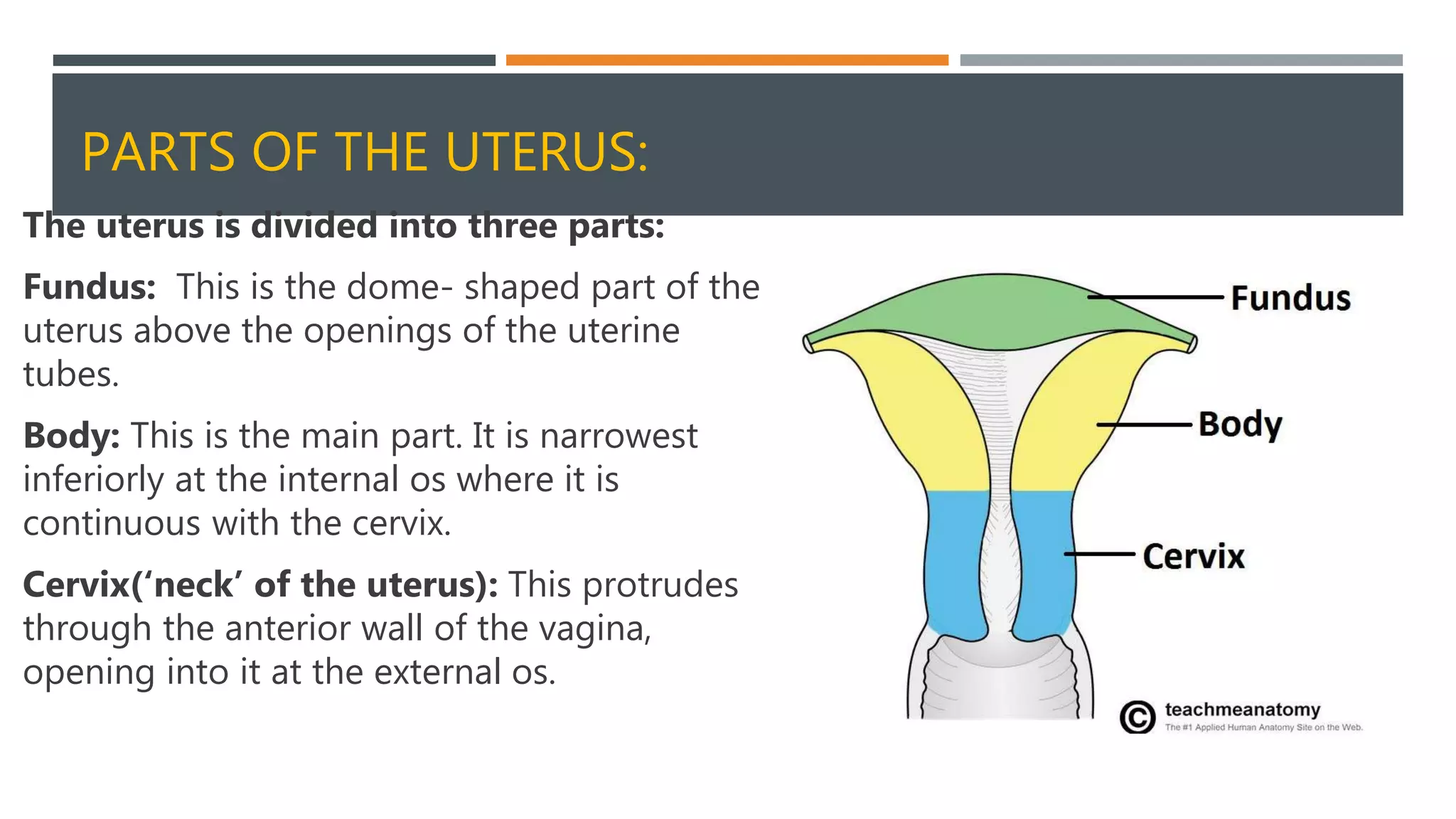 PARTS OF THE UTERUS:

The uterus is divided into three parts:

Fundus: This is the dome- shaped part of the uterus above the openings of the uterine tubes.

Body: This is the main part. It is narrowest inferiorly at the internal os where it is continuous with the cervix.

Cervix('neck' of the uterus): This protrudes through the anterior wall of the vagina, opening into it at the external os.

Fundus

Body

Cervix

© teachmeanatomy
The #1 Applied Human Anatomy Site on the Web.